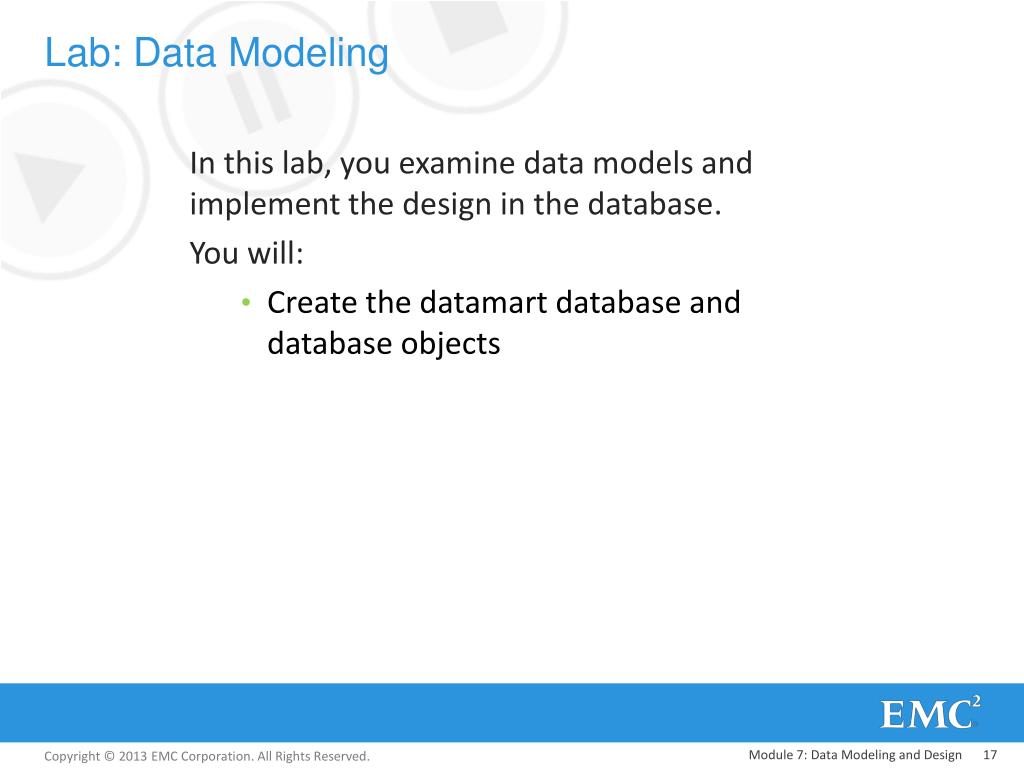 Lab: Data Modeling

In this lab, you examine data models and implement the design in the database.

You will:

• Create the datamart database and database objects

EMC$^2$

Copyright © 2013 EMC Corporation. All Rights Reserved.

Module 7: Data Modeling and Design 17